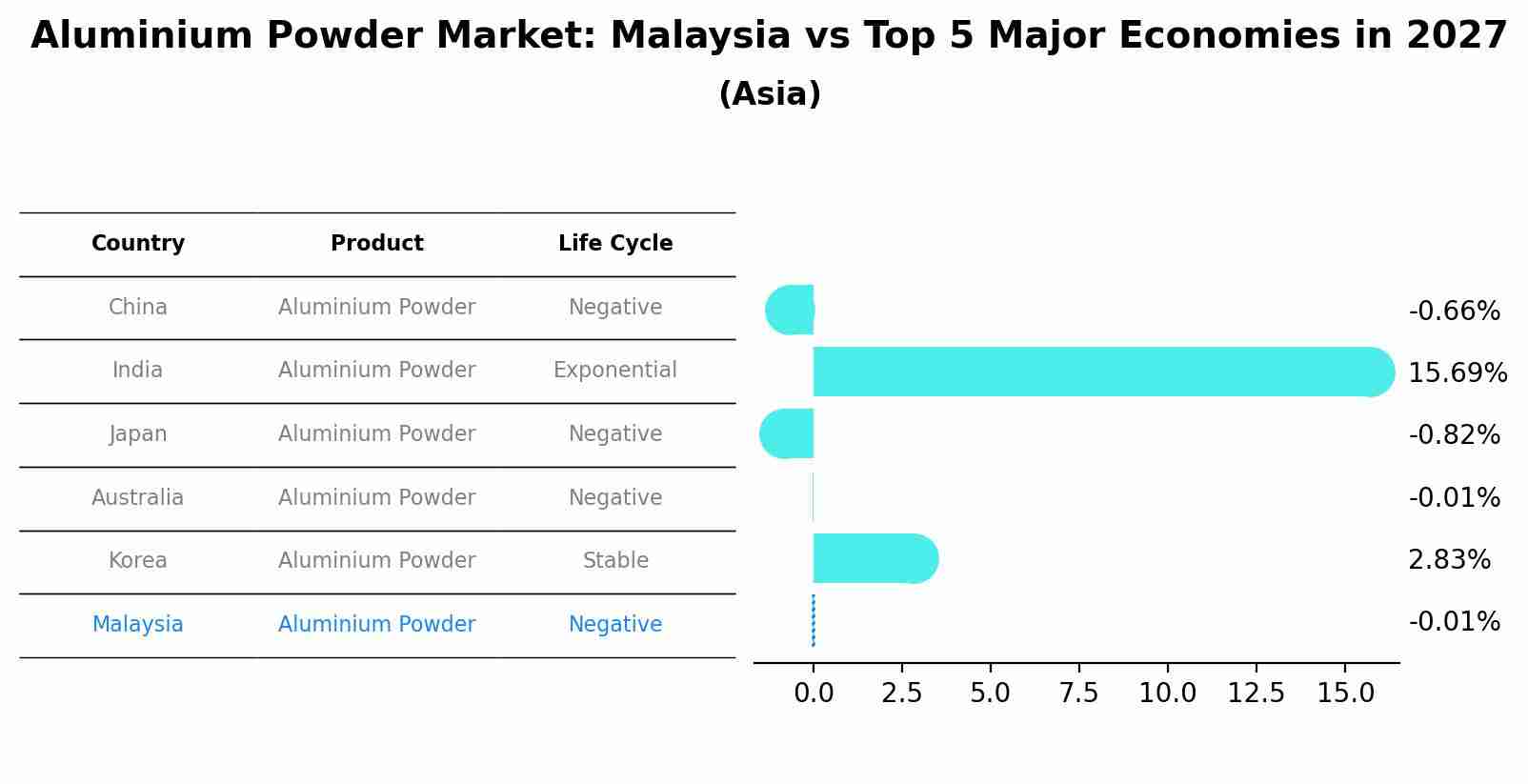 Aluminium Powder Market: Malaysia vs Top 5 Major Economies in 2027
(Asia)

| Country | Product | Life Cycle |
|---|---|---|
| China | Aluminium Powder | Negative |
| India | Aluminium Powder | Exponential |
| Japan | Aluminium Powder | Negative |
| Australia | Aluminium Powder | Negative |
| Korea | Aluminium Powder | Stable |
| Malaysia | Aluminium Powder | Negative |

-0.66%
15.69%
-0.82%
-0.01%
2.83%
-0.01%

0.0 2.5 5.0 7.5 10.0 12.5 15.0